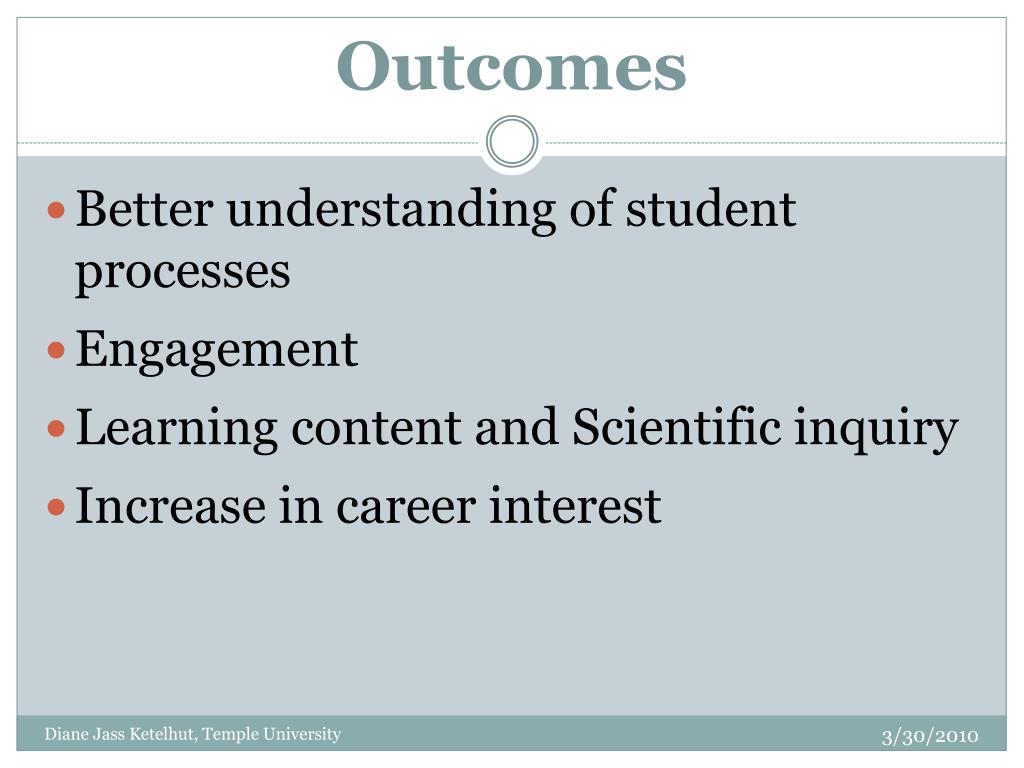 Outcomes

- Better understanding of student processes
- Engagement
- Learning content and Scientific inquiry
- Increase in career interest

Diane Jass Ketelhut, Temple University

3/30/2010